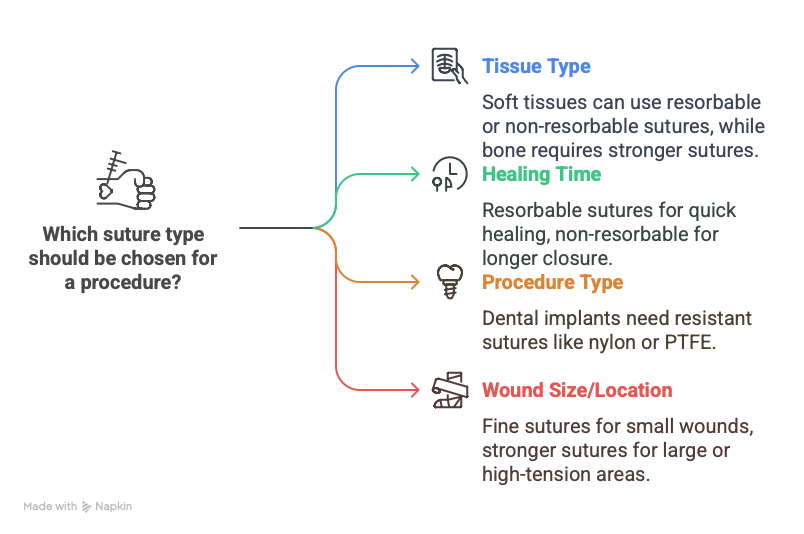 Which suture type should be chosen for a procedure?

Tissue Type

Soft tissues can use resorbable or non-resorbable sutures, while bone requires stronger sutures.

Healing Time

Resorbable sutures for quick healing, non-resorbable for longer closure.

Procedure Type

Dental implants need resistant sutures like nylon or PTFE.

Wound Size/Location

Fine sutures for small wounds, stronger sutures for large or high-tension areas.

Made with Napkin